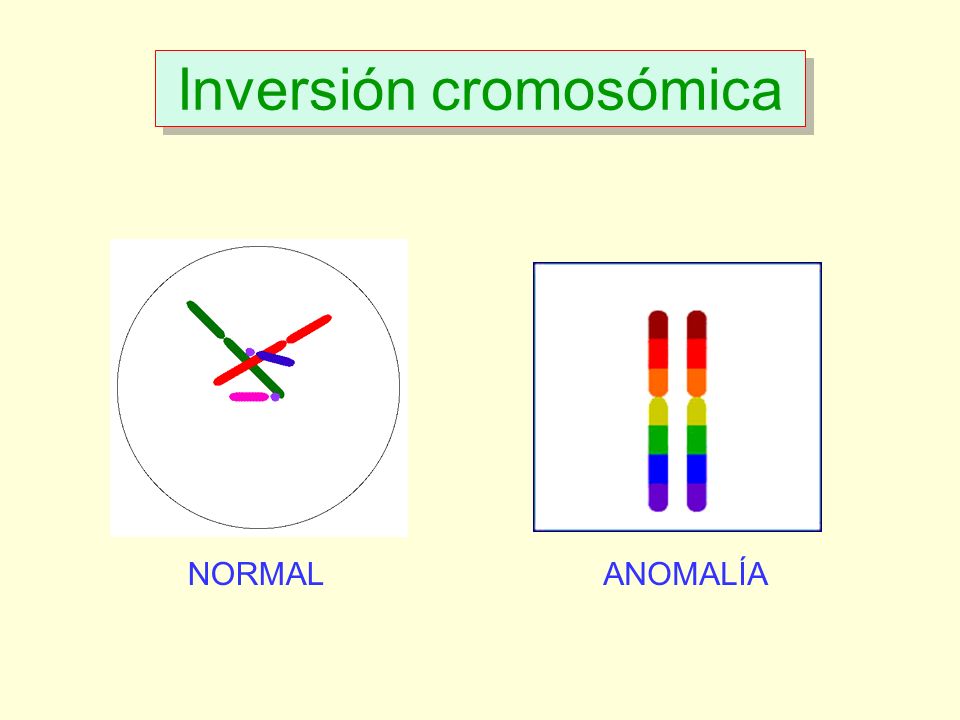 Inversión cromosómica

NORMAL

ANOMALÍA